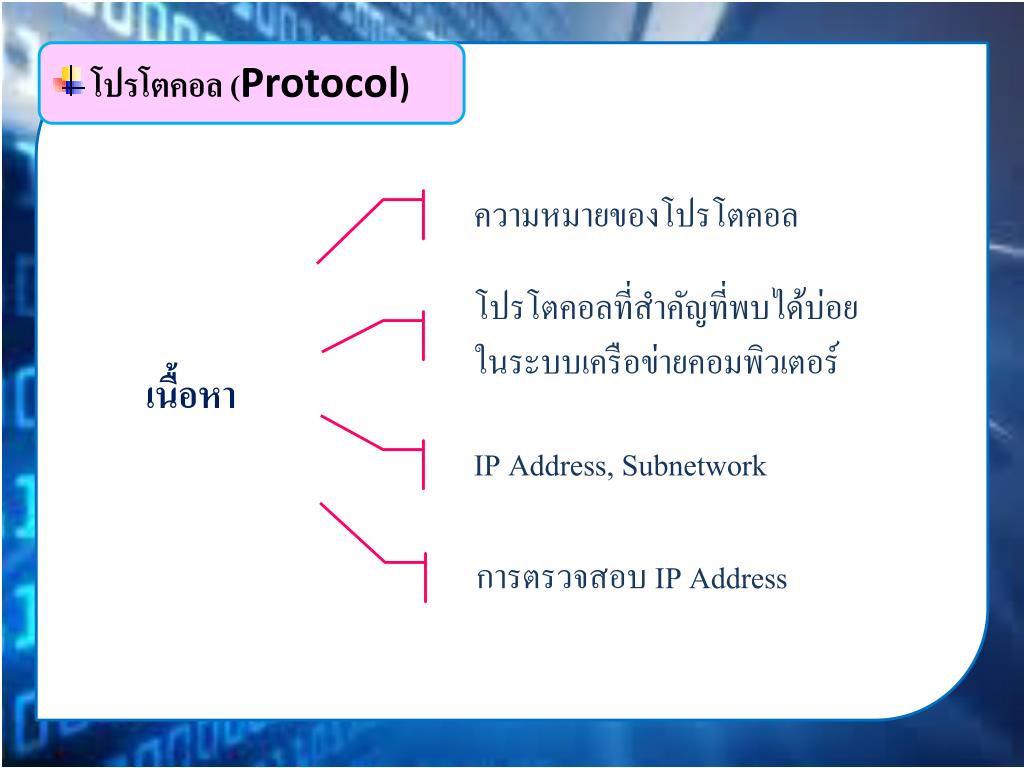 โปรโตคอล (Protocol)

เนื้อหา

ความหมายของโปรโตคอล

โปรโตคอลที่สำคัญที่พบได้บ่อยในระบบเครือข่ายคอมพิวเตอร์

IP Address, Subnetwork

การตรวจสอบ IP Address